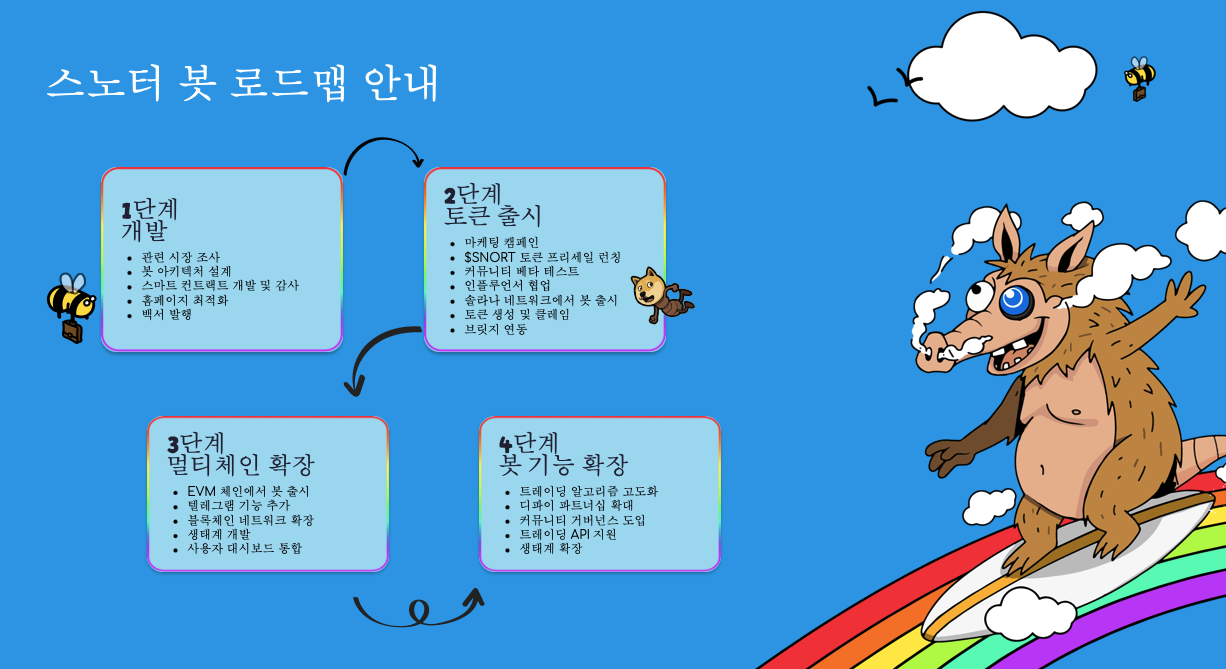 스노터 봇 로드맵 안내

1단계
개발

- 관련 시장 조사
- 봇 아키텍처 설계
- 스마트 컨트랙트 개발 및 감사
- 홈페이지 최적화
- 백서 발행

2단계
토큰 출시

- 마케팅 캠페인
- $SNORT 토큰 프리세일 런칭
- 커뮤니티 베타 테스트
- 인플루언서 협업
- 솔라나 네트워크에서 봇 출시
- 토큰 생성 및 클레임
- 브릿지 연동

3단계
멀티체인 확장

- EVM 체인에서 봇 출시
- 텔레그램 기능 추가
- 블록체인 네트워크 확장
- 생태계 개발
- 사용자 대시보드 통합

4단계
봇 기능 확장

- 트레이딩 알고리즘 고도화
- 디파이 파트너십 확대
- 커뮤니티 거버넌스 도입
- 트레이딩 API 지원
- 생태계 확장